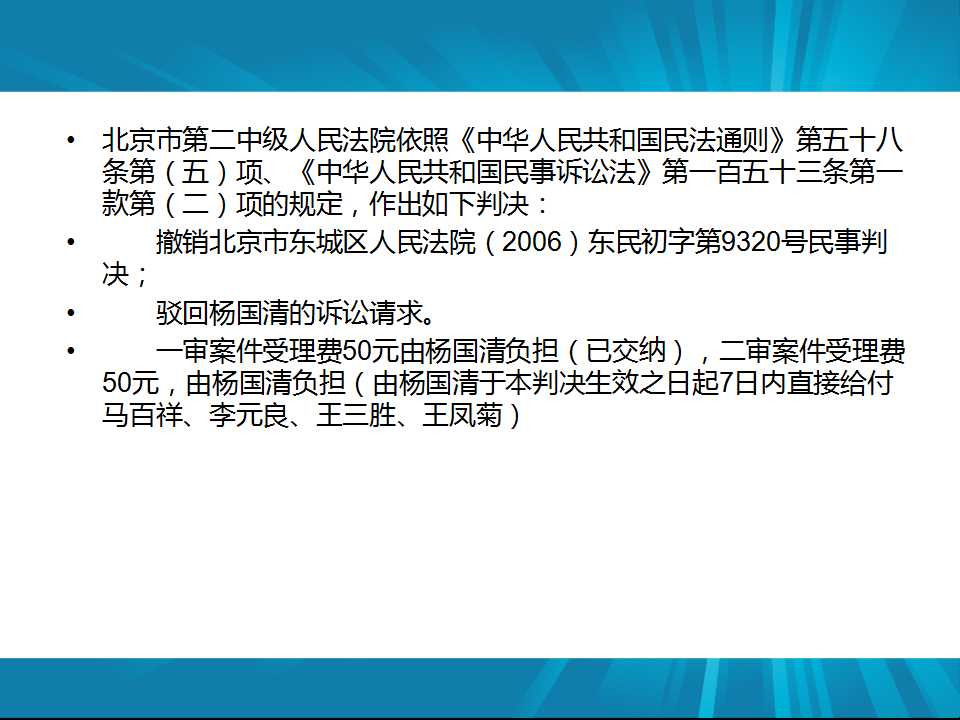 • 北京市第二中级人民法院依照《中华人民共和国民法通则》第五十八条第（五）项、《中华人民共和国民事诉讼法》第一百五十三条第一款第（二）项的规定，作出如下判决：

• 撤销北京市东城区人民法院（2006）东民初字第9320号民事判决；

• 驳回杨国清的诉讼请求。

• 一审案件受理费50元由杨国清负担（已交纳），二审案件受理费50元，由杨国清负担（由杨国清于本判决生效之日起7日内直接给付马百祥、李元良、王三胜、王凤菊）